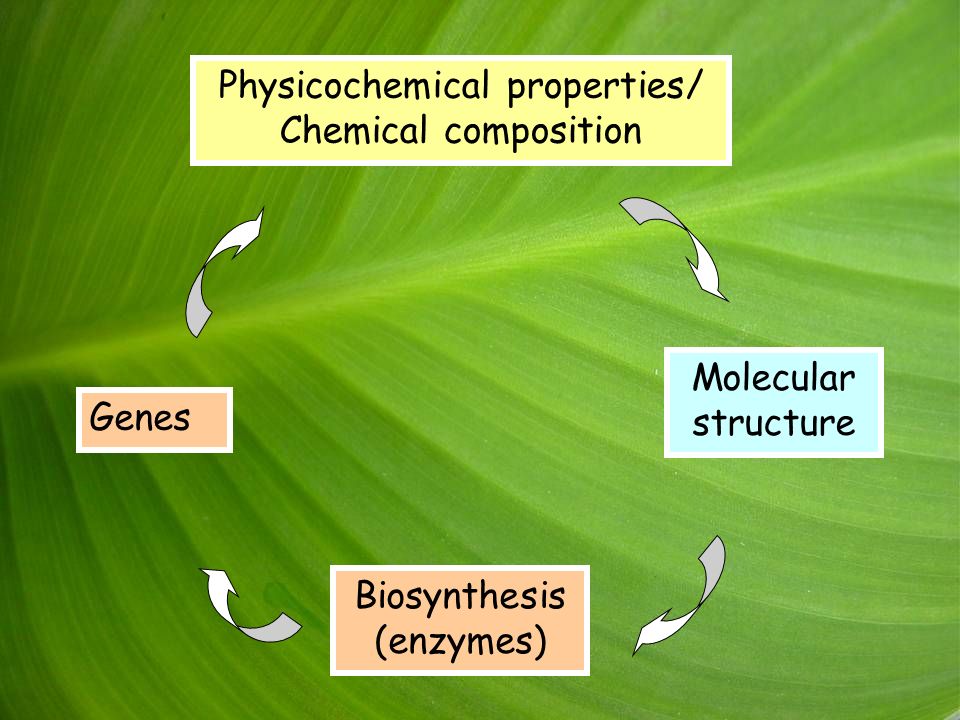 Physicochemical properties/
Chemical composition

Molecular
structure

Biosynthesis
(enzymes)

Genes